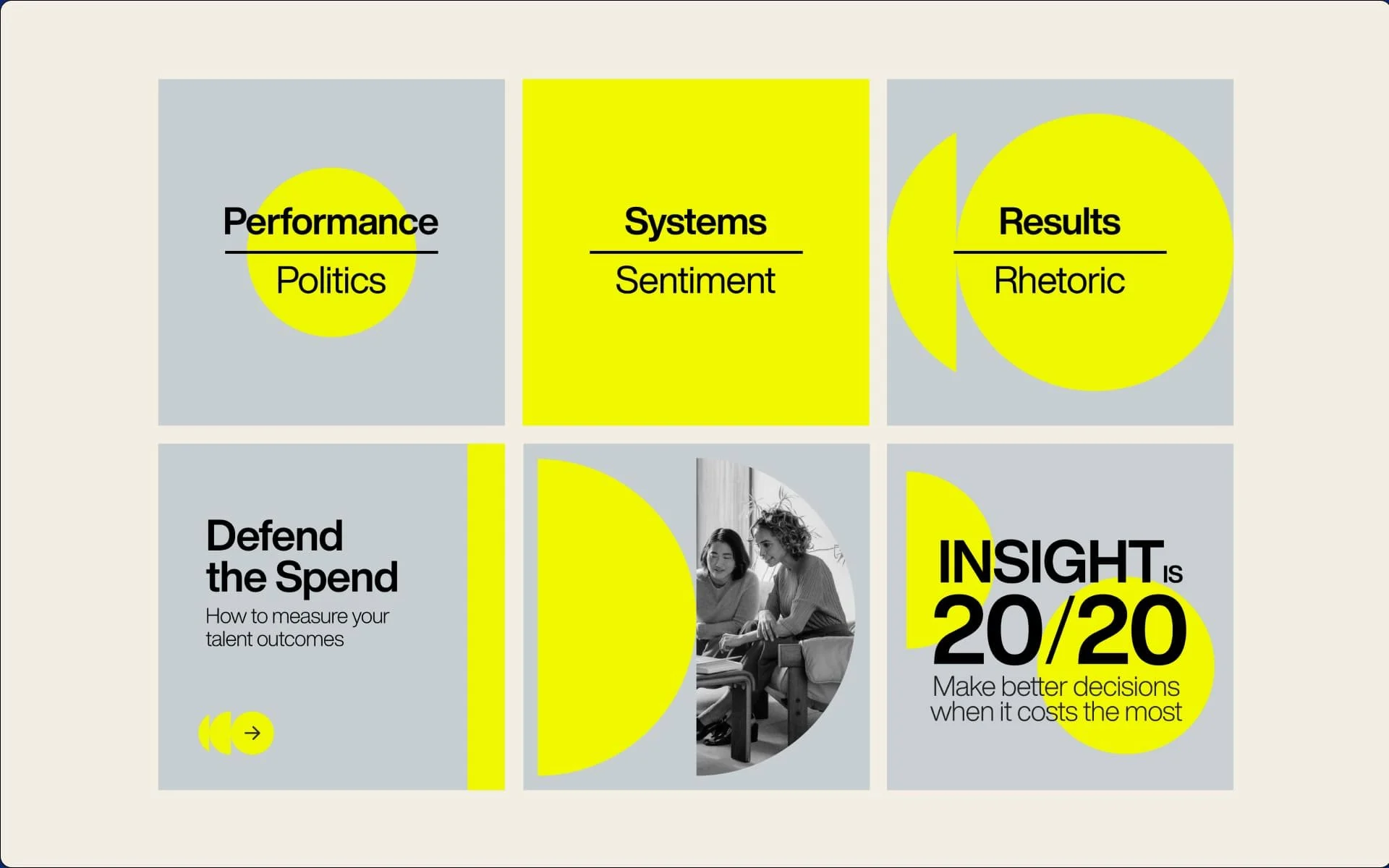 Performance

Politics

Systems

Sentiment

Results

Rhetoric

Defend the Spend

How to measure your talent outcomes

→

INSIGHT IS 20/20

Make better decisions when it costs the most